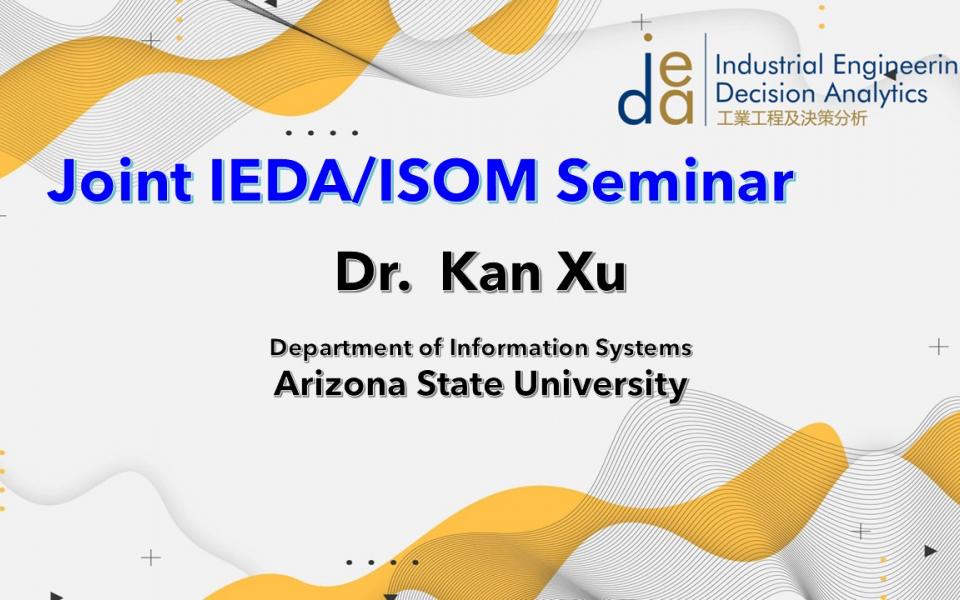 ieda Industrial Engineerin
Decision Analytics
工業工程及決策分析

Joint IEDA/ISOM Seminar

Dr. Kan Xu

Department of Information Systems
Arizona State University